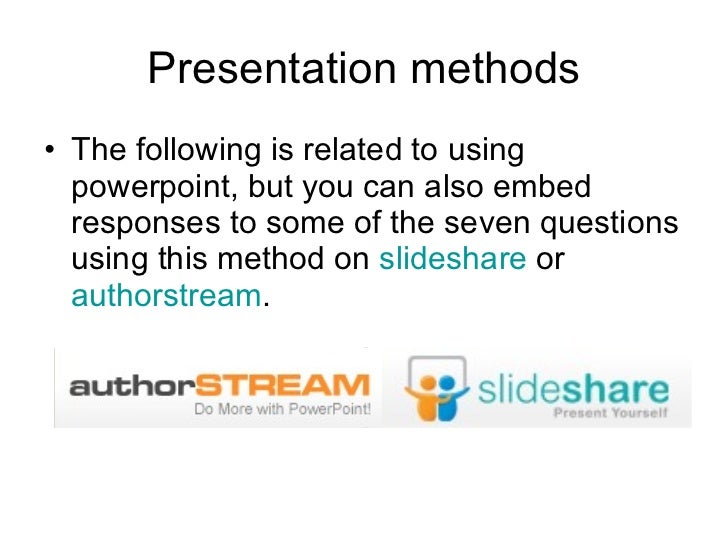 Presentation methods

• The following is related to using powerpoint, but you can also embed responses to some of the seven questions using this method on slideshare or authorstream.

authorSTREAM
Do More with PowerPoint!

slideshare
Present Yourself